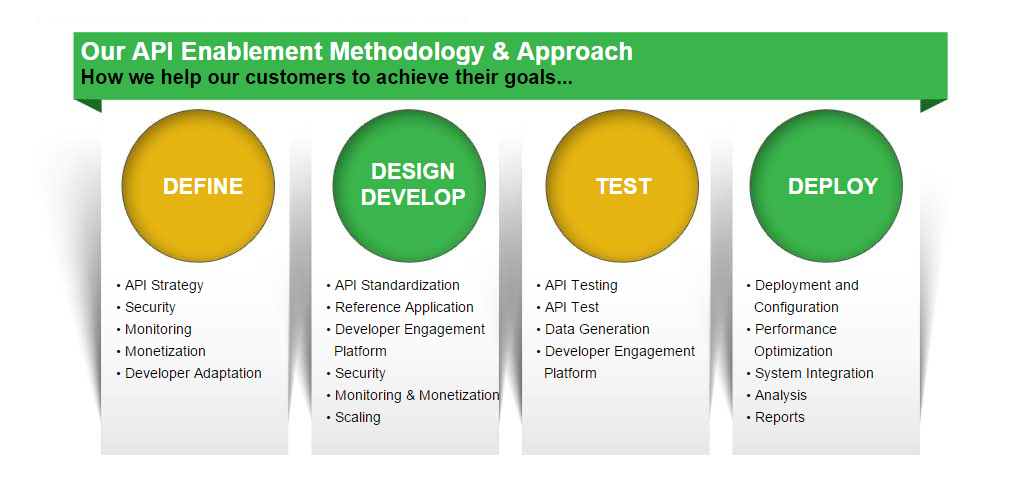 Our API Enablement Methodology & Approach
How we help our customers to achieve their goals...

DEFINE

• API Strategy
• Security
• Monitoring
• Monetization
• Developer Adaptation

DESIGN DEVELOP

• API Standardization
• Reference Application
• Developer Engagement Platform
• Security
• Monitoring & Monetization
• Scaling

TEST

• API Testing
• API Test
• Data Generation
• Developer Engagement Platform

DEPLOY

• Deployment and Configuration
• Performance Optimization
• System Integration
• Analysis
• Reports